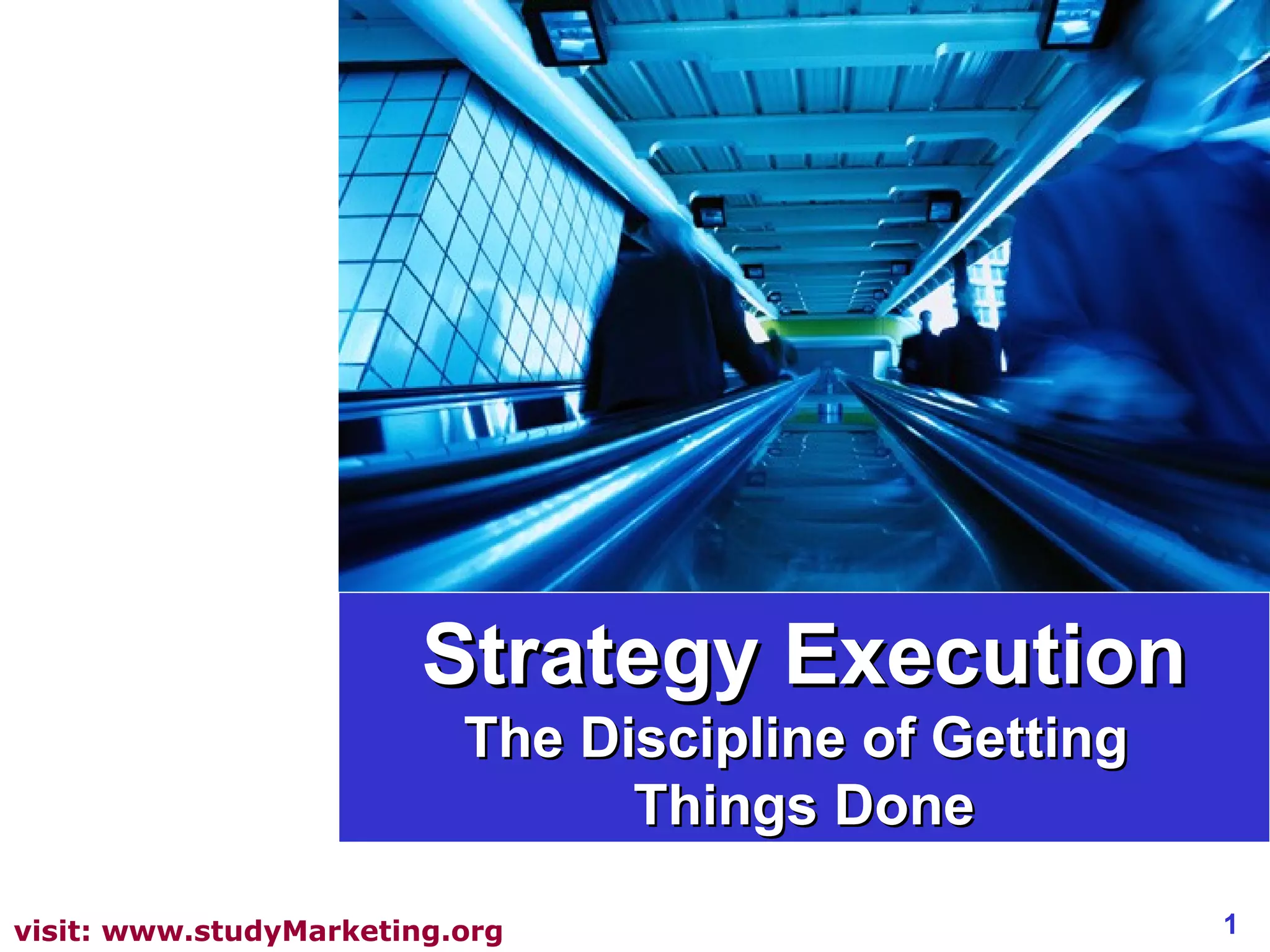 Strategy Execution
The Discipline of Getting Things Done

visit: www.studyMarketing.org

1